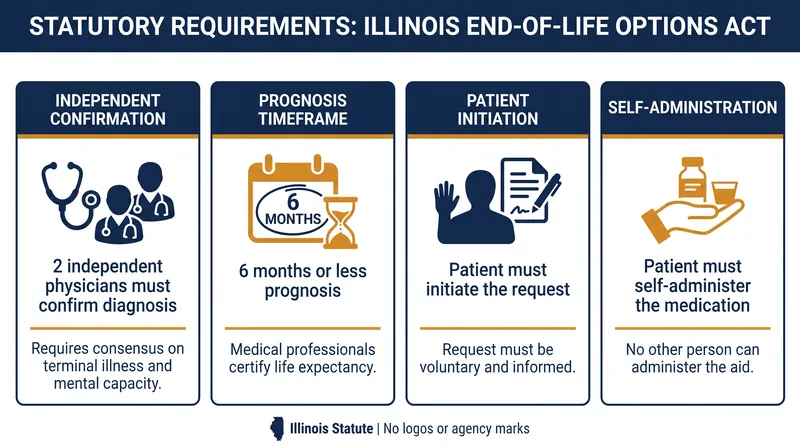 STATUTORY REQUIREMENTS: ILLINOIS END-OF-LIFE OPTIONS ACT

INDEPENDENT CONFIRMATION

2 independent physicians must confirm diagnosis

Requires consensus on terminal illness and mental capacity.

PROGNOSIS TIMEFRAME

6 MONTHS

6 months or less prognosis

Medical professionals certify life expectancy.

PATIENT INITIATION

Patient must initiate the request

Request must be voluntary and informed.

SELF-ADMINISTRATION

Patient must self-administer the medication

No other person can administer the aid.

Illinois Statute | No logos or agency marks